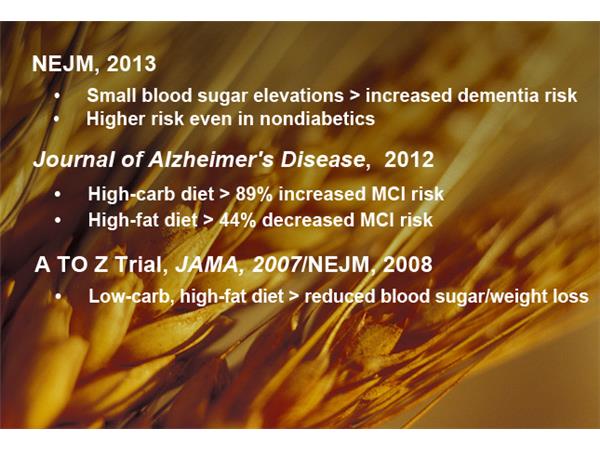 NEJM, 2013

• Small blood sugar elevations > increased dementia risk
• Higher risk even in nondiabetics

Journal of Alzheimer's Disease, 2012

• High-carb diet > 89% increased MCI risk
• High-fat diet > 44% decreased MCI risk

A TO Z Trial, JAMA, 2007/NEJM, 2008

• Low-carb, high-fat diet > reduced blood sugar/weight loss